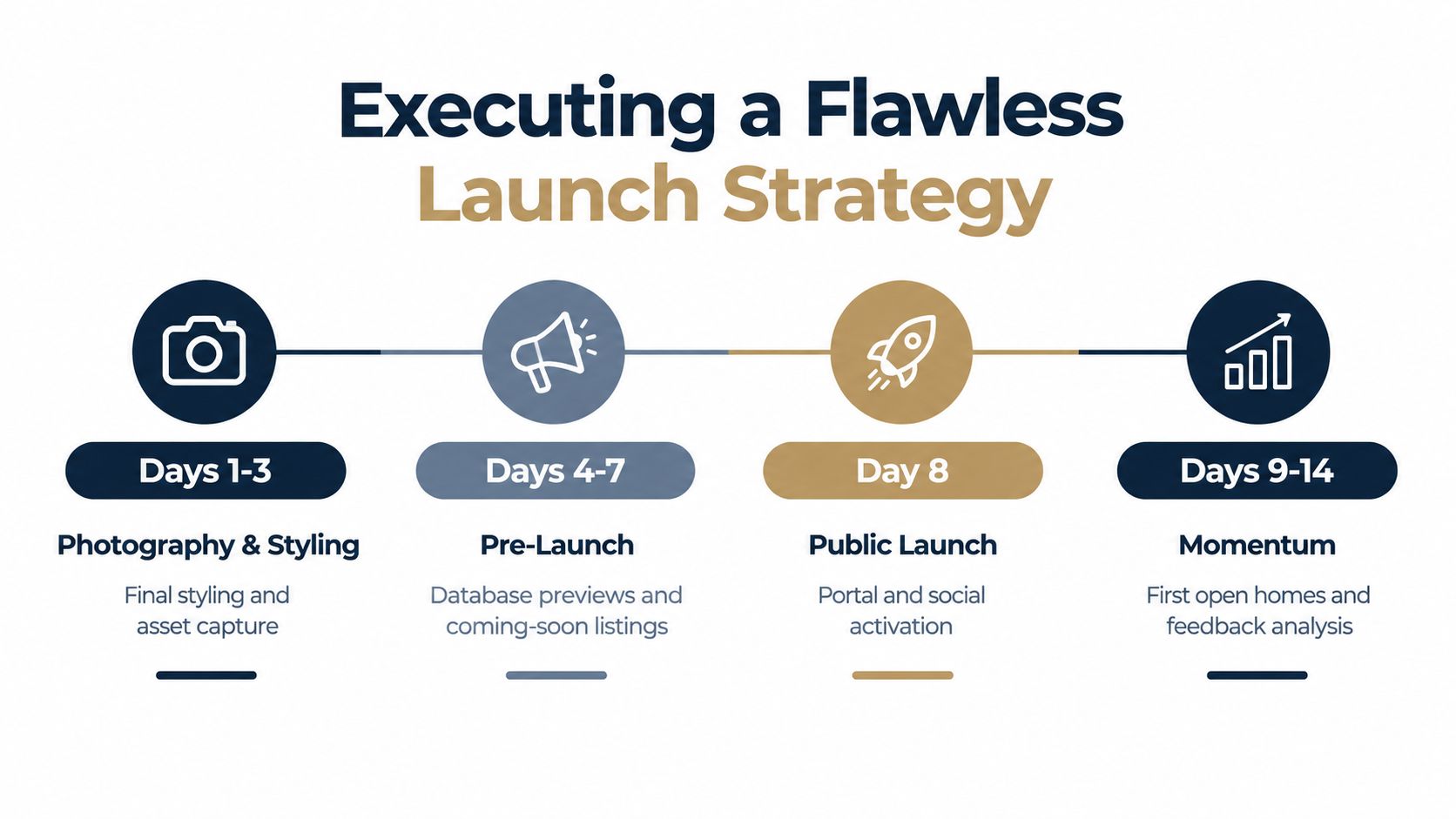 Executing a Flawless
Launch Strategy

Days 1-3

Photography & Styling

Final styling and asset capture

Days 4-7

Pre-Launch

Database previews and coming-soon listings

Day 8

Public Launch

Portal and social activation

Days 9-14

Momentum

First open homes and feedback analysis